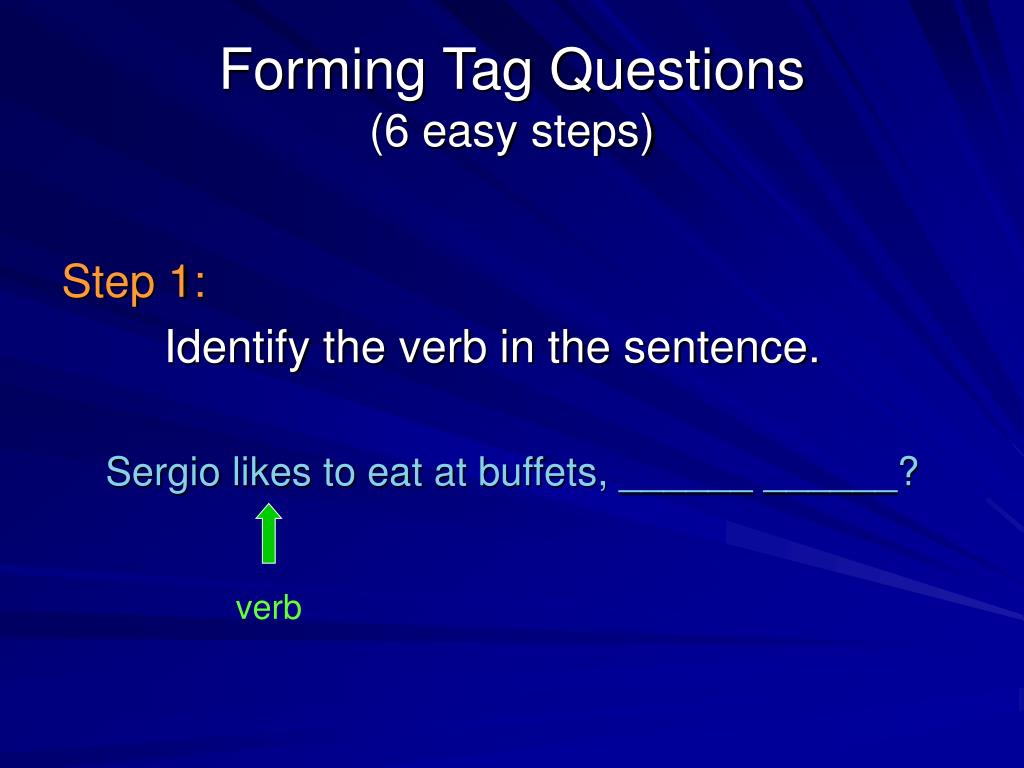 Forming Tag Questions
(6 easy steps)

Step 1:

Identify the verb in the sentence.

Sergio likes to eat at buffets, ______ ______?

verb